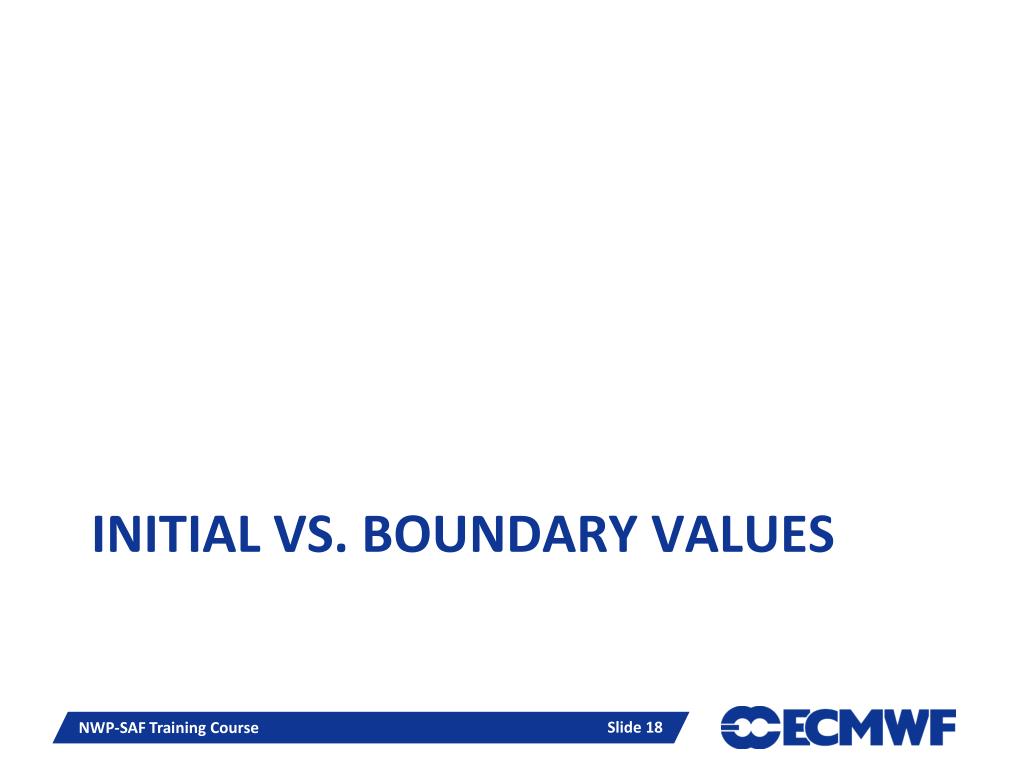 INITIAL VS. BOUNDARY VALUES

NWP-SAF Training Course

Slide 18

ECMWF